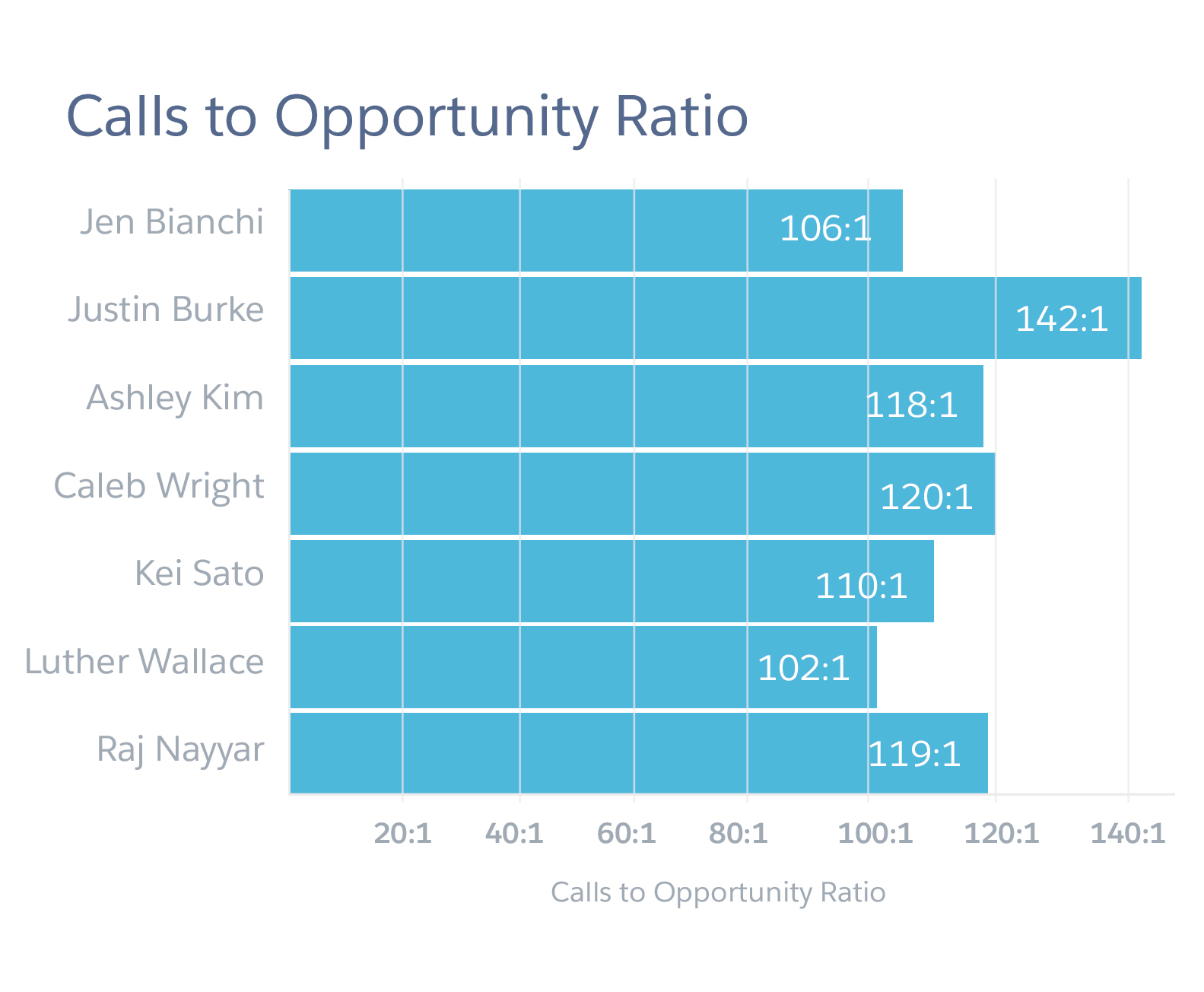 Calls to Opportunity Ratio

Jen Bianchi 106:1
Justin Burke 142:1
Ashley Kim 118:1
Caleb Wright 120:1
Kei Sato 110:1
Luther Wallace 102:1
Raj Nayyar 119:1

20:1 40:1 60:1 80:1 100:1 120:1 140:1

Calls to Opportunity Ratio